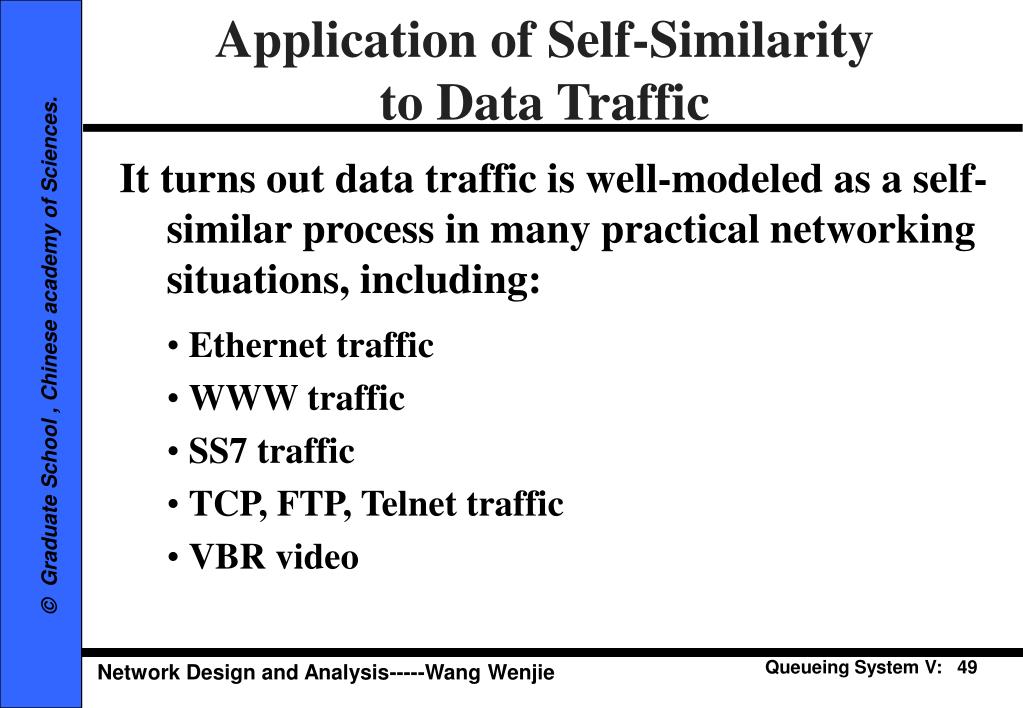 © Graduate School , Chinese academy of Sciences.

Application of Self-Similarity to Data Traffic

It turns out data traffic is well-modeled as a self-similar process in many practical networking situations, including:

• Ethernet traffic
• WWW traffic
• SS7 traffic
• TCP, FTP, Telnet traffic
• VBR video

Network Design and Analysis-----Wang Wenjie

Queueing System V: 49